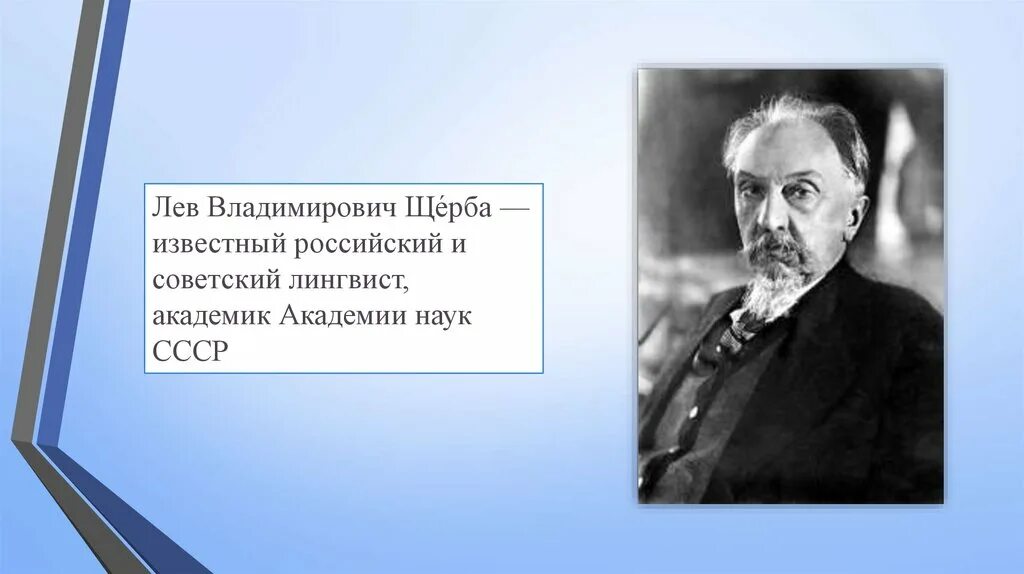 Лев Владимирович Ще́рба — известный российский и советский лингвист, академик Академии наук СССР